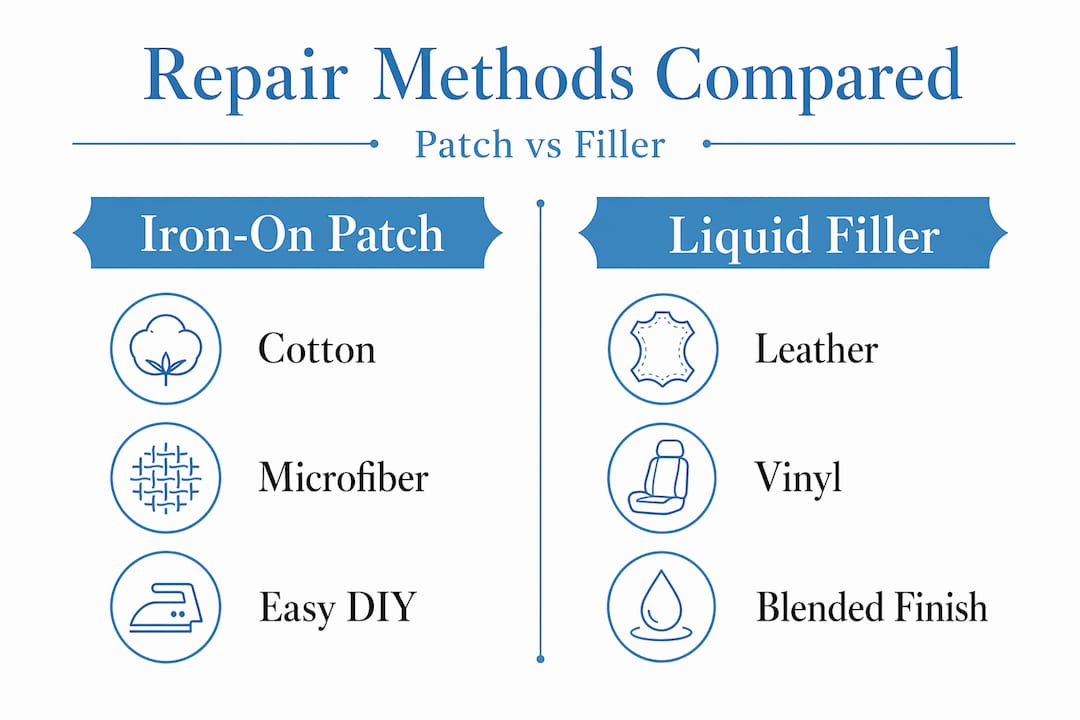 Repair Methods Compared

Patch vs Filler

Iron-On Patch

Cotton

Microfiber

Easy DIY

Liquid Filler

Leather

Vinyl

Blended Finish